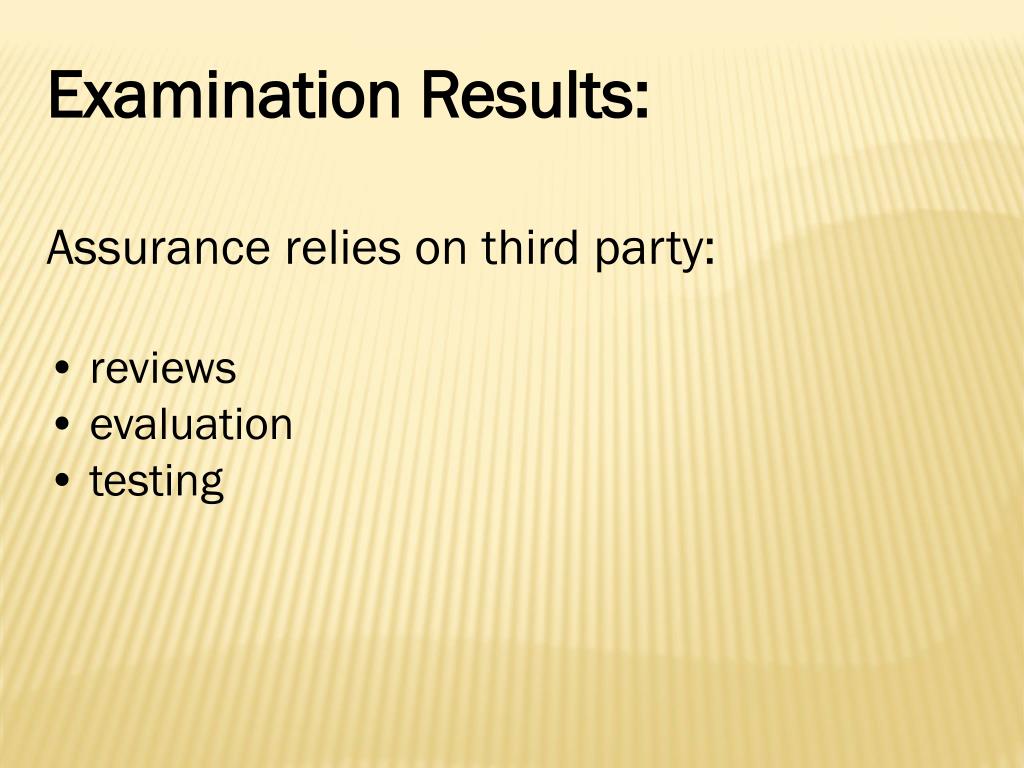 Examination Results:

Assurance relies on third party:

• reviews
• evaluation
• testing